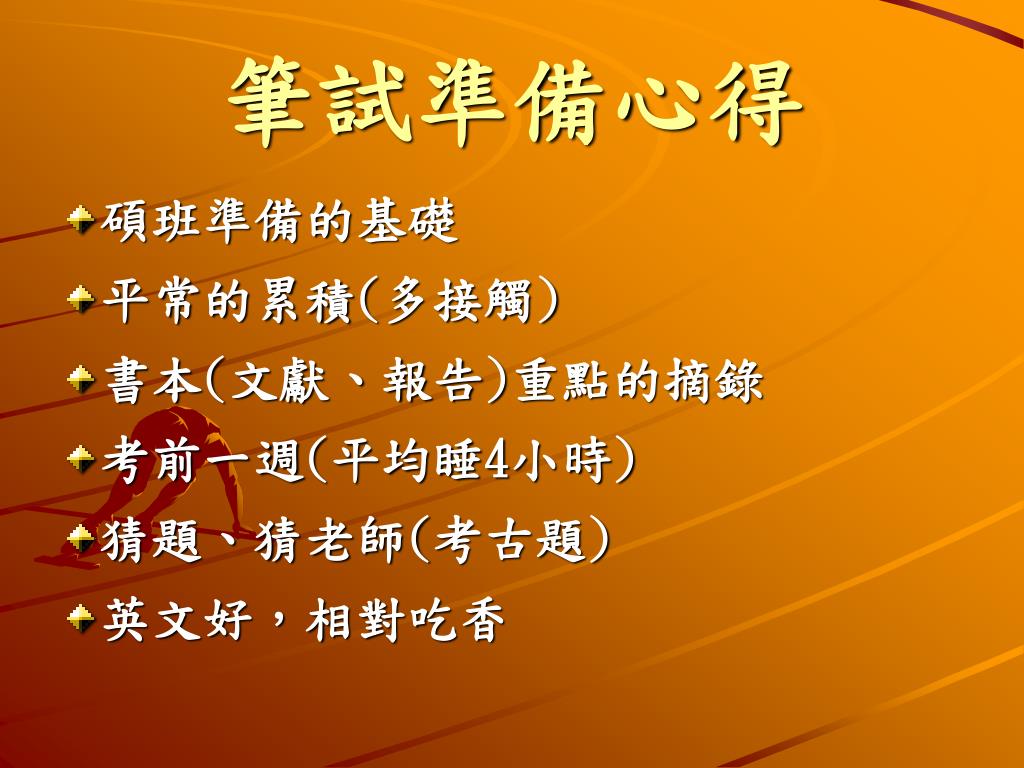 筆試準備心得

碩班準備的基礎

平常的累積(多接觸)

書本(文獻、報告)重點的摘錄

考前一週(平均睡4小時)

猜題、猜老師(考古題)

英文好，相對吃香